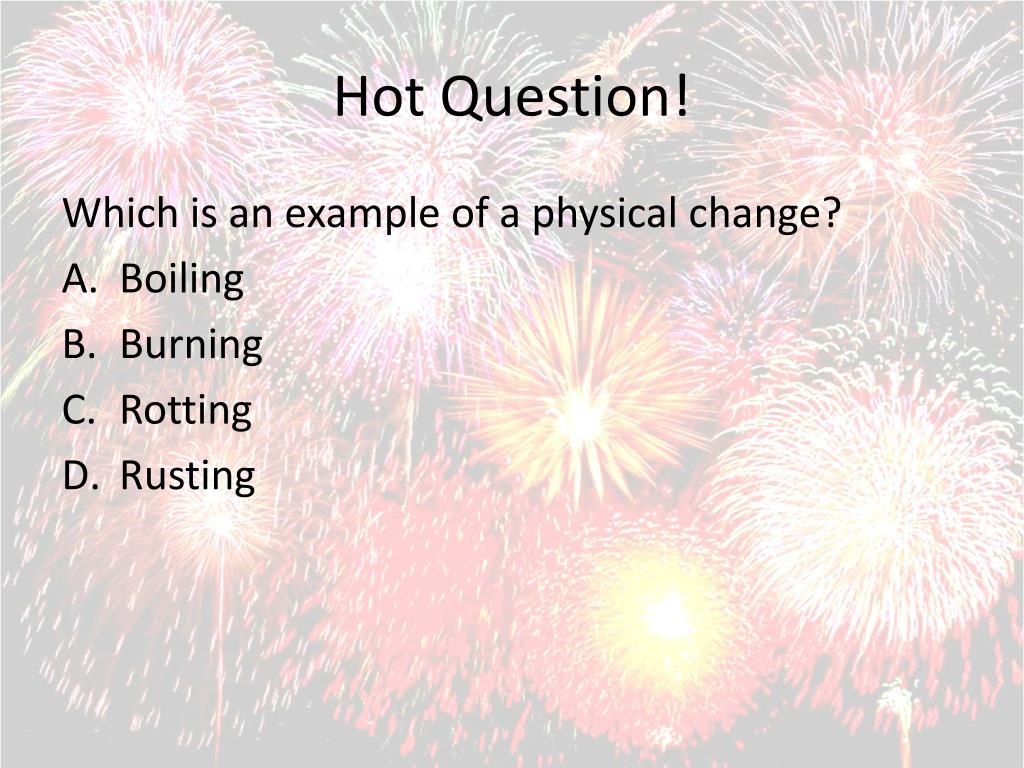 Hot Question!

Which is an example of a physical change?
A. Boiling
B. Burning
C. Rotting
D. Rusting